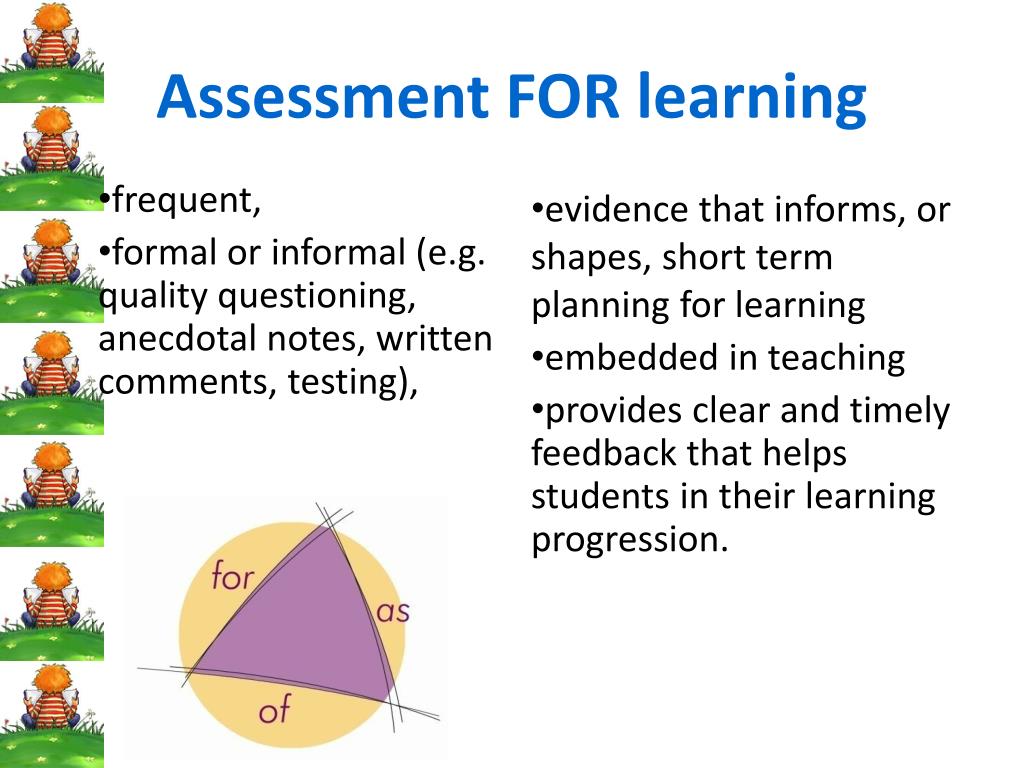 Assessment FOR learning

•frequent,

•formal or informal (e.g. quality questioning, anecdotal notes, written comments, testing),

for

as

of

•evidence that informs, or shapes, short term planning for learning

•embedded in teaching

•provides clear and timely feedback that helps students in their learning progression.